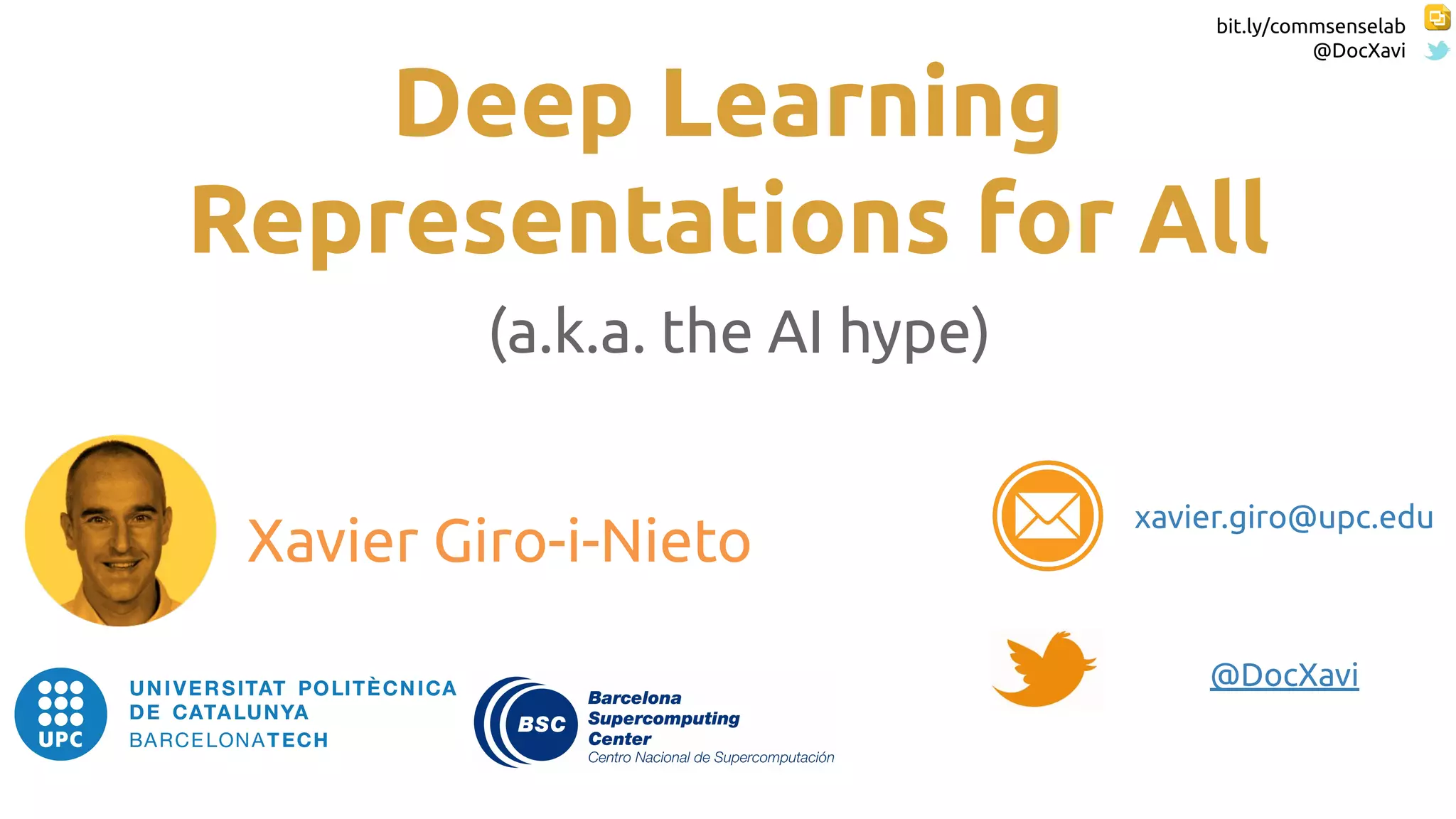 bit.ly/commsenselab
@DocXavi

Deep Learning Representations for All

(a.k.a. the AI hype)

Xavier Giro-i-Nieto

xavier.giro@upc.edu

@DocXavi

UPC
UNIVERSITAT POLITÈCNICA DE CATALUNYA
BARCELONATECH

BSC
Barcelona Supercomputing Center
Centro Nacional de Supercomputación